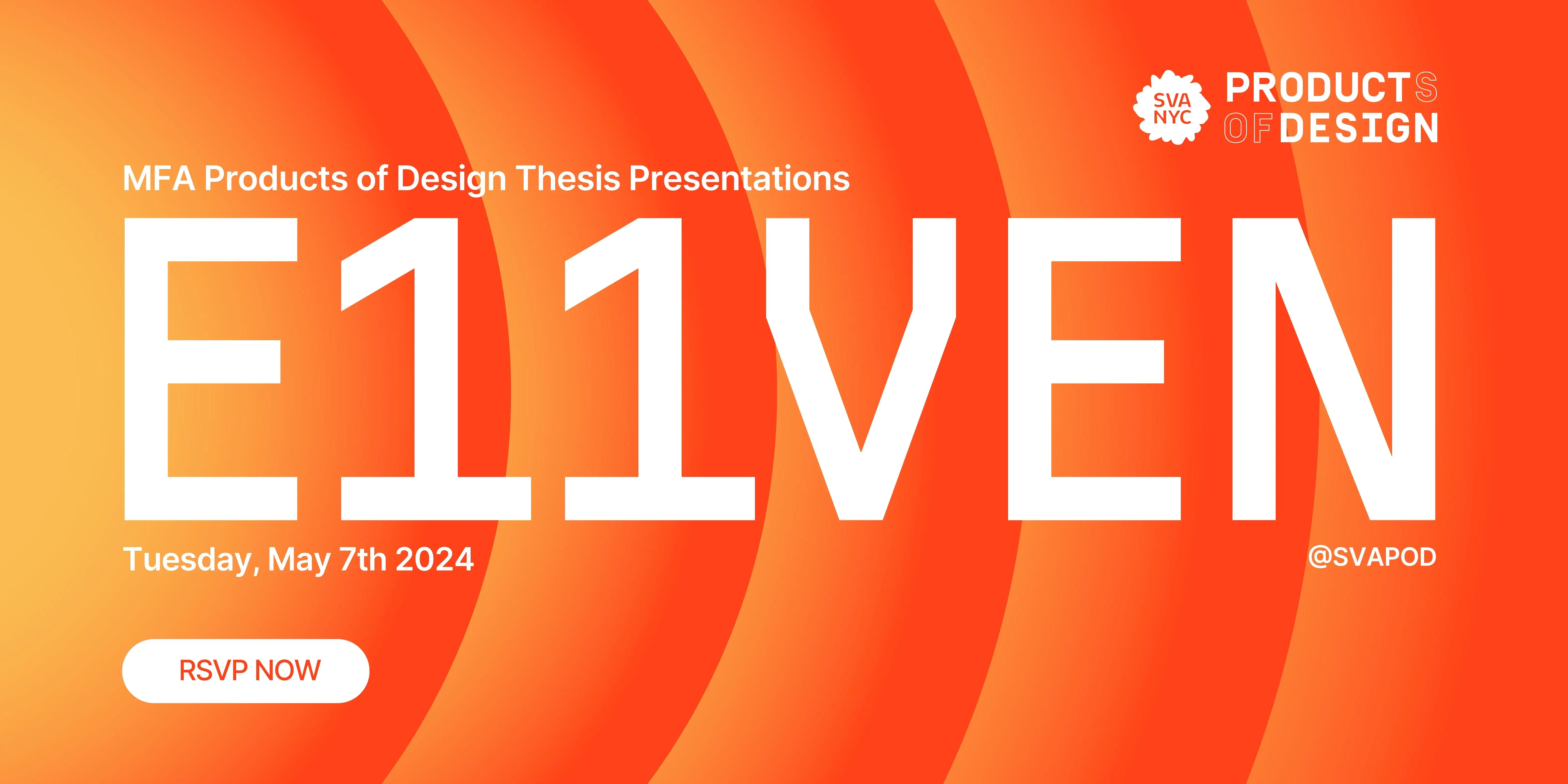 SVA NYC

PRODUCTS
OF DESIGN

MFA Products of Design Thesis Presentations

E11VEN

Tuesday, May 7th 2024

@SVAPOD

RSVP NOW